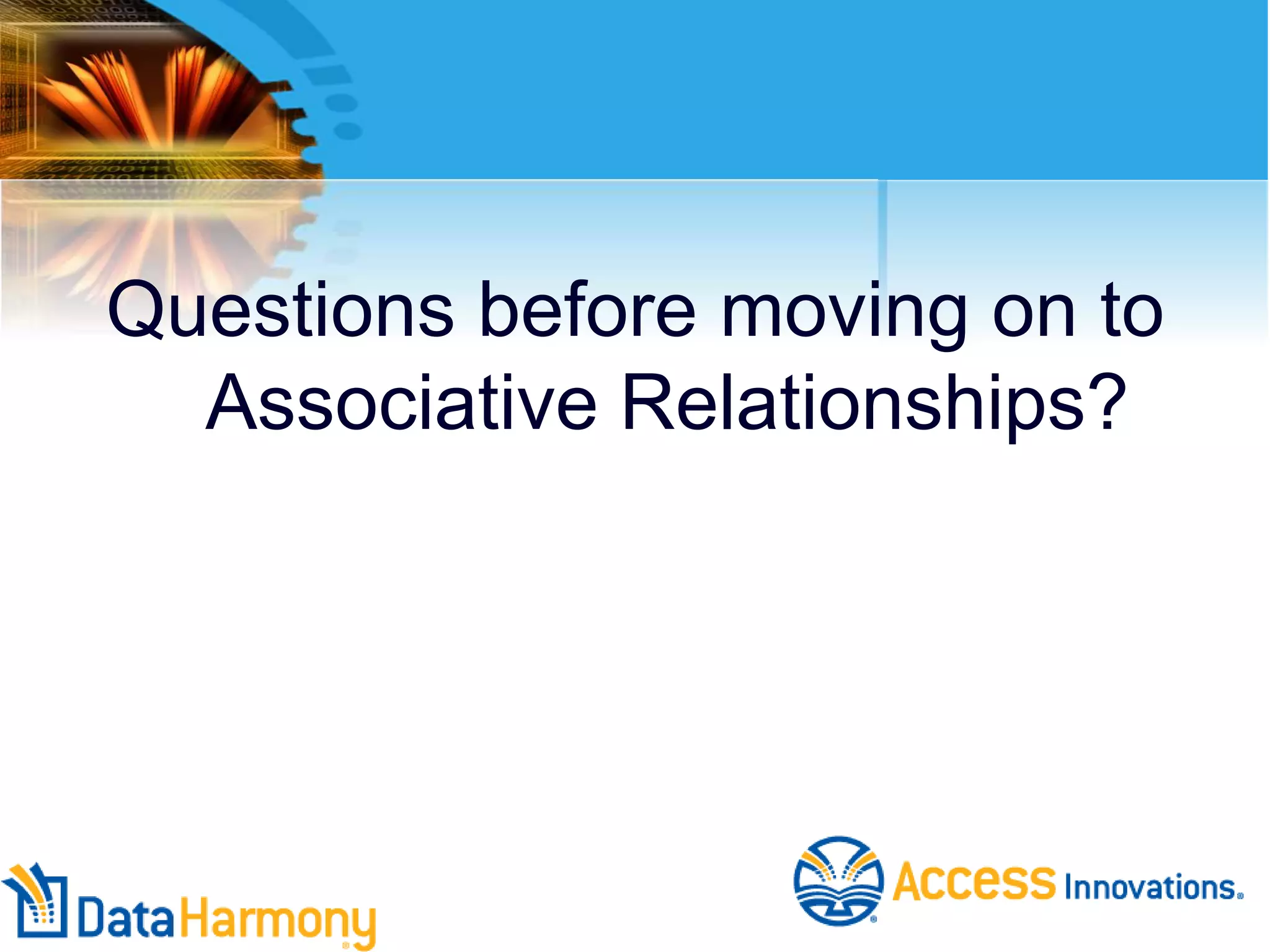 Questions before moving on to Associative Relationships?

DataHarmony

Access Innovations.